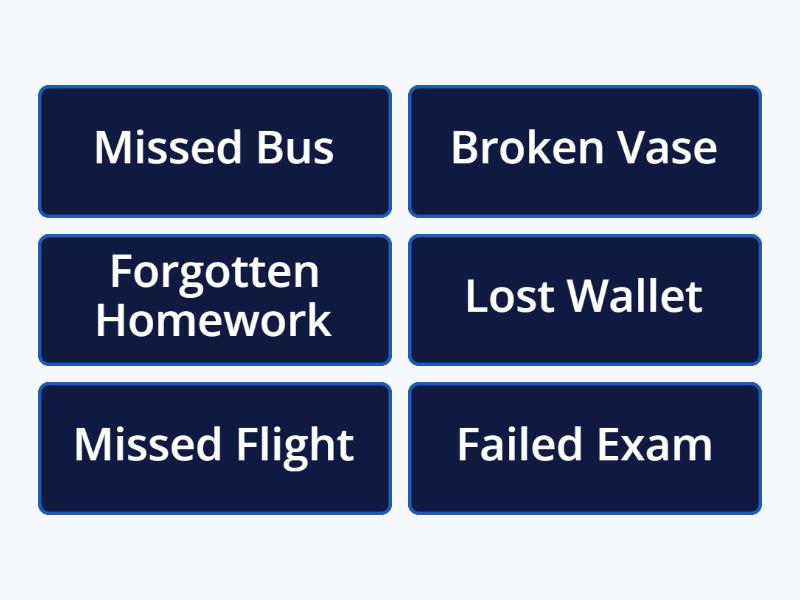 Missed Bus

Broken Vase

Forgotten Homework

Lost Wallet

Missed Flight

Failed Exam